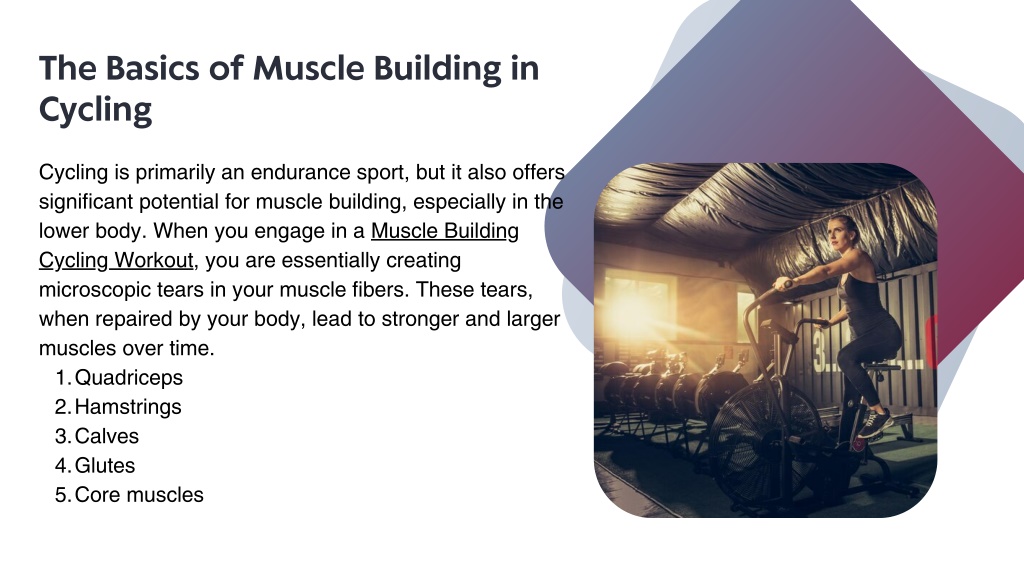 The Basics of Muscle Building in Cycling

Cycling is primarily an endurance sport, but it also offers significant potential for muscle building, especially in the lower body. When you engage in a Muscle Building Cycling Workout, you are essentially creating microscopic tears in your muscle fibers. These tears, when repaired by your body, lead to stronger and larger muscles over time.

1. Quadriceps
2. Hamstrings
3. Calves
4. Glutes
5. Core muscles